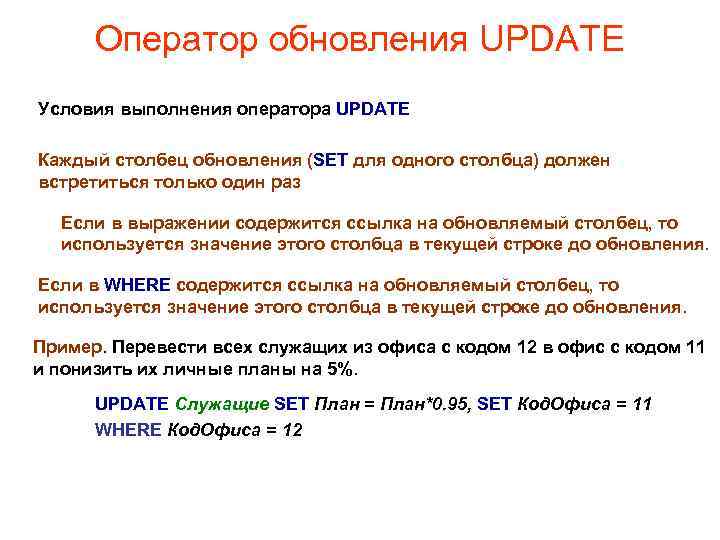 Оператор обновления UPDATE

Условия выполнения оператора UPDATE

Каждый столбец обновления (SET для одного столбца) должен встретиться только один раз

Если в выражении содержится ссылка на обновляемый столбец, то используется значение этого столбца в текущей строке до обновления.

Если в WHERE содержится ссылка на обновляемый столбец, то используется значение этого столбца в текущей строке до обновления.

Пример. Перевести всех служащих из офиса с кодом 12 в офис с кодом 11 и понизить их личные планы на 5%.

UPDATE Служащие SET План = План*0.95, SET КодОфиса = 11
WHERE КодОфиса = 12